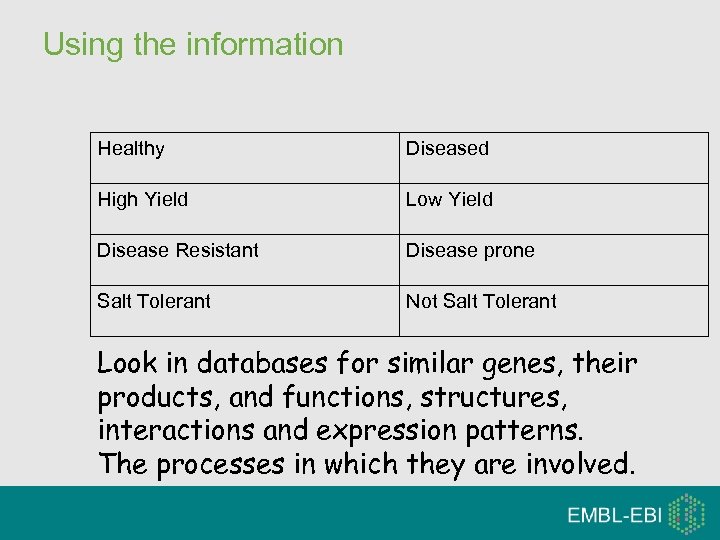 Using the information

| Healthy | Diseased |
|---|---|
| High Yield | Low Yield |
| Disease Resistant | Disease prone |
| Salt Tolerant | Not Salt Tolerant |

Look in databases for similar genes, their products, and functions, structures, interactions and expression patterns.
The processes in which they are involved.

EMBL-EBI